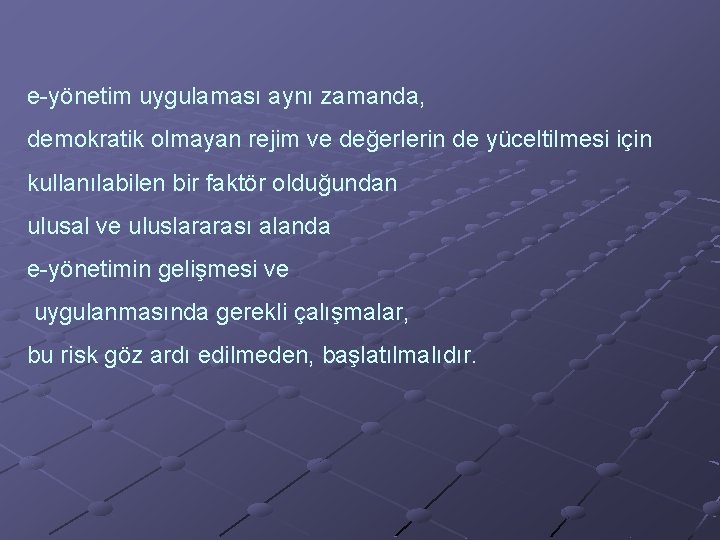 e-yönetim uygulaması aynı zamanda,
demokratik olmayan rejim ve değerlerin de yüceltilmesi için
kullanılabilen bir faktör olduğundan
ulusal ve uluslararası alanda
e-yönetimin gelişmesi ve
uygulanmasında gerekli çalışmalar,
bu risk göz ardı edilmeden, başlatılmalıdır.